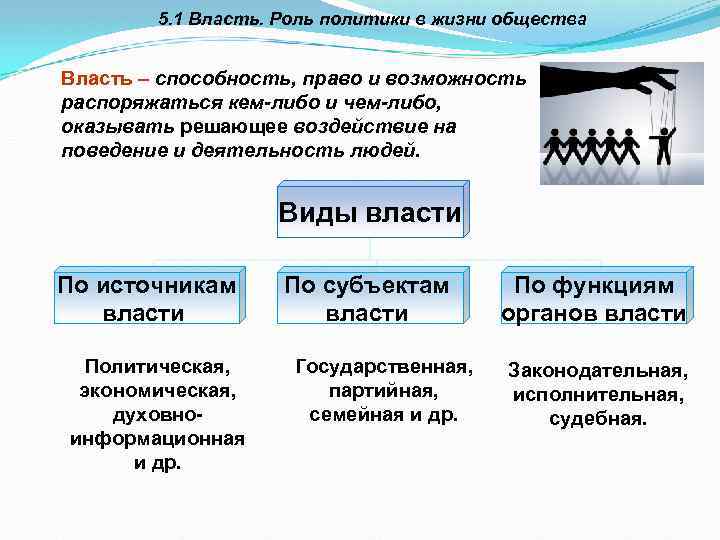 5.1 Власть. Роль политики в жизни общества

Власть – способность, право и возможность распоряжаться кем-либо и чем-либо, оказывать решающее воздействие на поведение и деятельность людей.

Виды власти

По источникам власти

По субъектам власти

По функциям органов власти

Политическая, экономическая, духовно-информационная и др.

Государственная, партийная, семейная и др.

Законодательная, исполнительная, судебная.